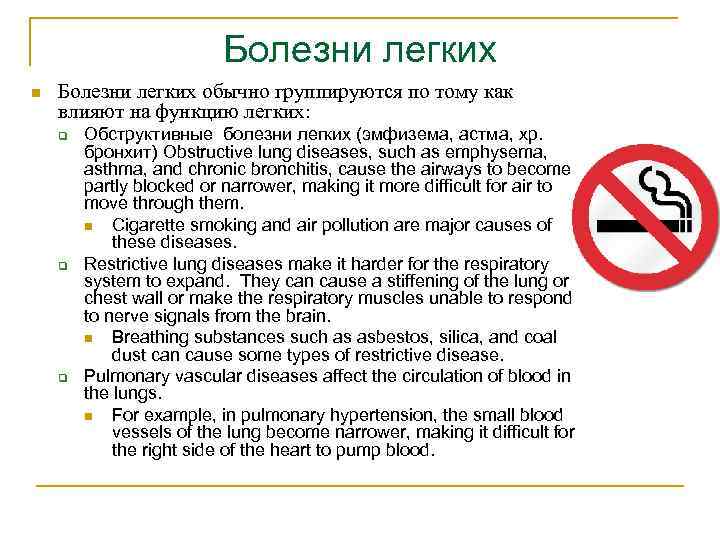 Болезни легких

Болезни легких обычно группируются по тому как влияют на функцию легких:

Обструктивные болезни легких (эмфизема, астма, хр. бронхит) Obstructive lung diseases, such as emphysema, asthma, and chronic bronchitis, cause the airways to become partly blocked or narrower, making it more difficult for air to move through them.

Cigarette smoking and air pollution are major causes of these diseases.

Restrictive lung diseases make it harder for the respiratory system to expand. They can cause a stiffening of the lung or chest wall or make the respiratory muscles unable to respond to nerve signals from the brain.

Breathing substances such as asbestos, silica, and coal dust can cause some types of restrictive disease.

Pulmonary vascular diseases affect the circulation of blood in the lungs.

For example, in pulmonary hypertension, the small blood vessels of the lung become narrower, making it difficult for the right side of the heart to pump blood.